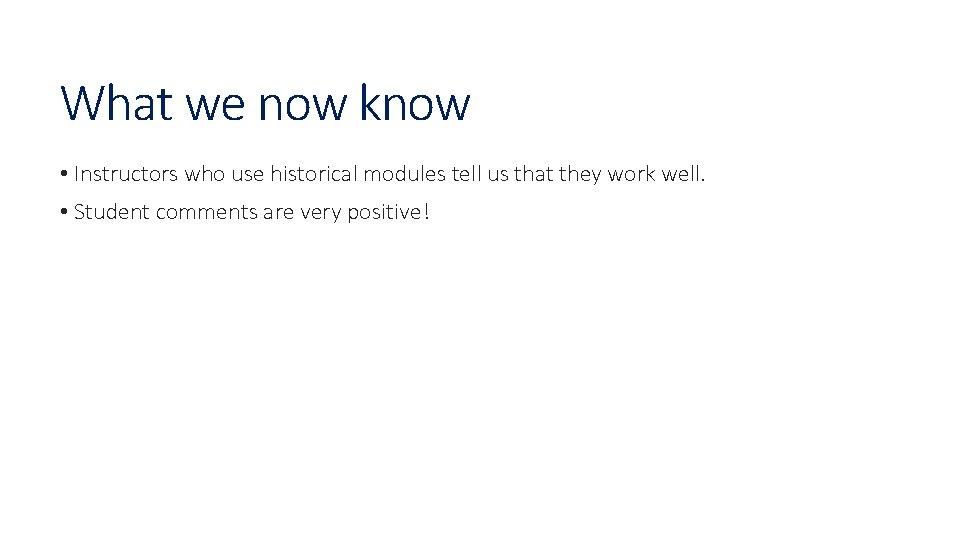 What we now know

• Instructors who use historical modules tell us that they work well.

• Student comments are very positive!